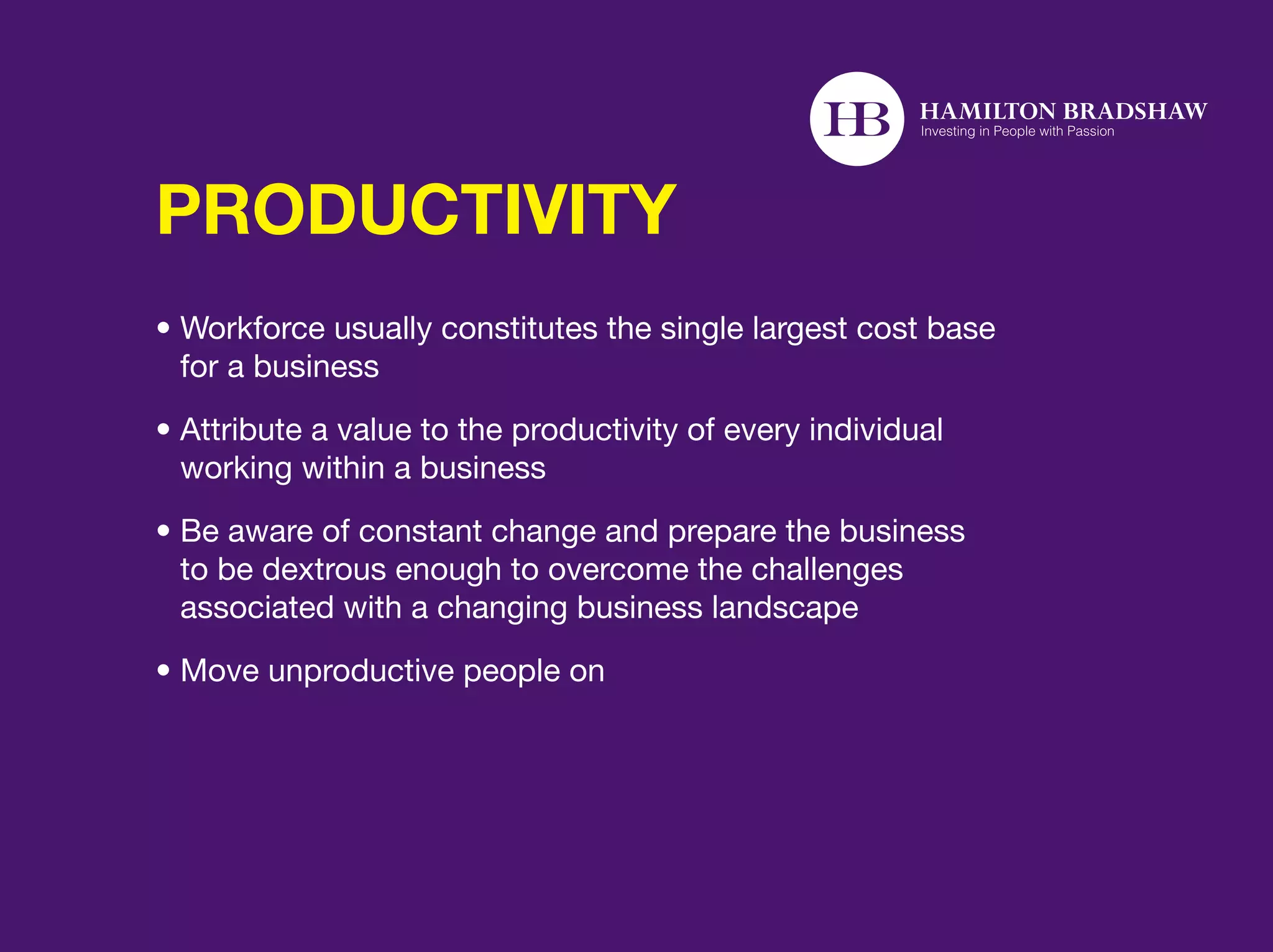 HB HAMILTON BRADSHAW
Investing in People with Passion

PRODUCTIVITY

• Workforce usually constitutes the single largest cost base for a business

• Attribute a value to the productivity of every individual working within a business

• Be aware of constant change and prepare the business to be dextrous enough to overcome the challenges associated with a changing business landscape

• Move unproductive people on